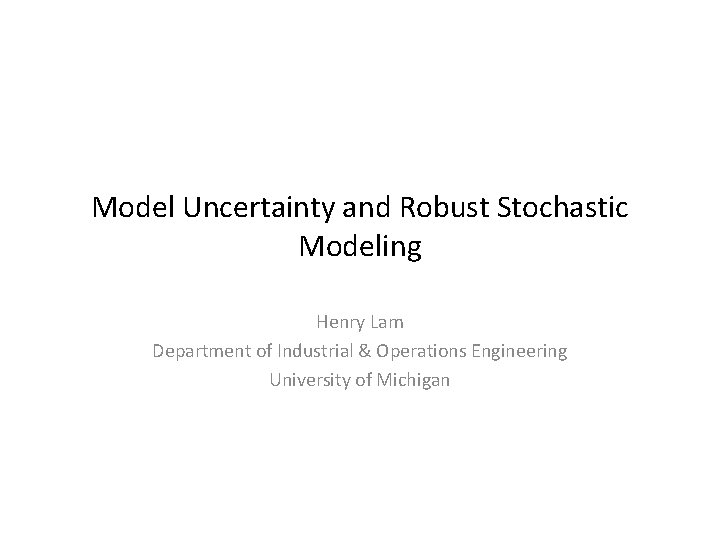 Model Uncertainty and Robust Stochastic Modeling

Henry Lam
Department of Industrial & Operations Engineering
University of Michigan